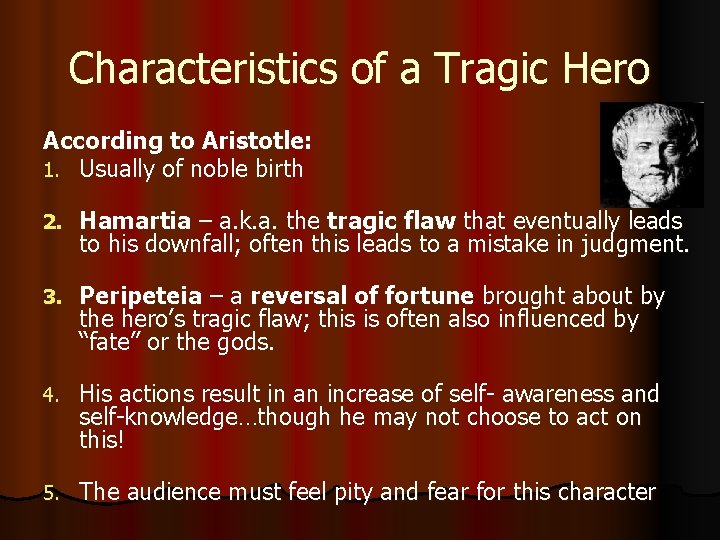 Characteristics of a Tragic Hero

According to Aristotle:

1. Usually of noble birth

2. Hamartia – a.k.a. the tragic flaw that eventually leads to his downfall; often this leads to a mistake in judgment.

3. Peripeteia – a reversal of fortune brought about by the hero's tragic flaw; this is often also influenced by "fate" or the gods.

4. His actions result in an increase of self- awareness and self-knowledge…though he may not choose to act on this!

5. The audience must feel pity and fear for this character